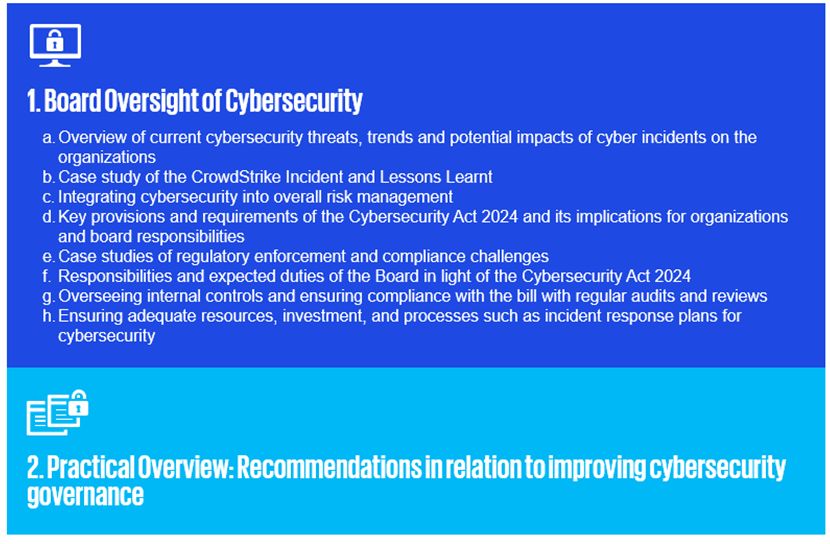 1. Board Oversight of Cybersecurity

a. Overview of current cybersecurity threats, trends and potential impacts of cyber incidents on the organizations
b. Case study of the CrowdStrike Incident and Lessons Learnt
c. Integrating cybersecurity into overall risk management
d. Key provisions and requirements of the Cybersecurity Act 2024 and its implications for organizations and board responsibilities
e. Case studies of regulatory enforcement and compliance challenges
f. Responsibilities and expected duties of the Board in light of the Cybersecurity Act 2024
g. Overseeing internal controls and ensuring compliance with the bill with regular audits and reviews
h. Ensuring adequate resources, investment, and processes such as incident response plans for cybersecurity

2. Practical Overview: Recommendations in relation to improving cybersecurity governance